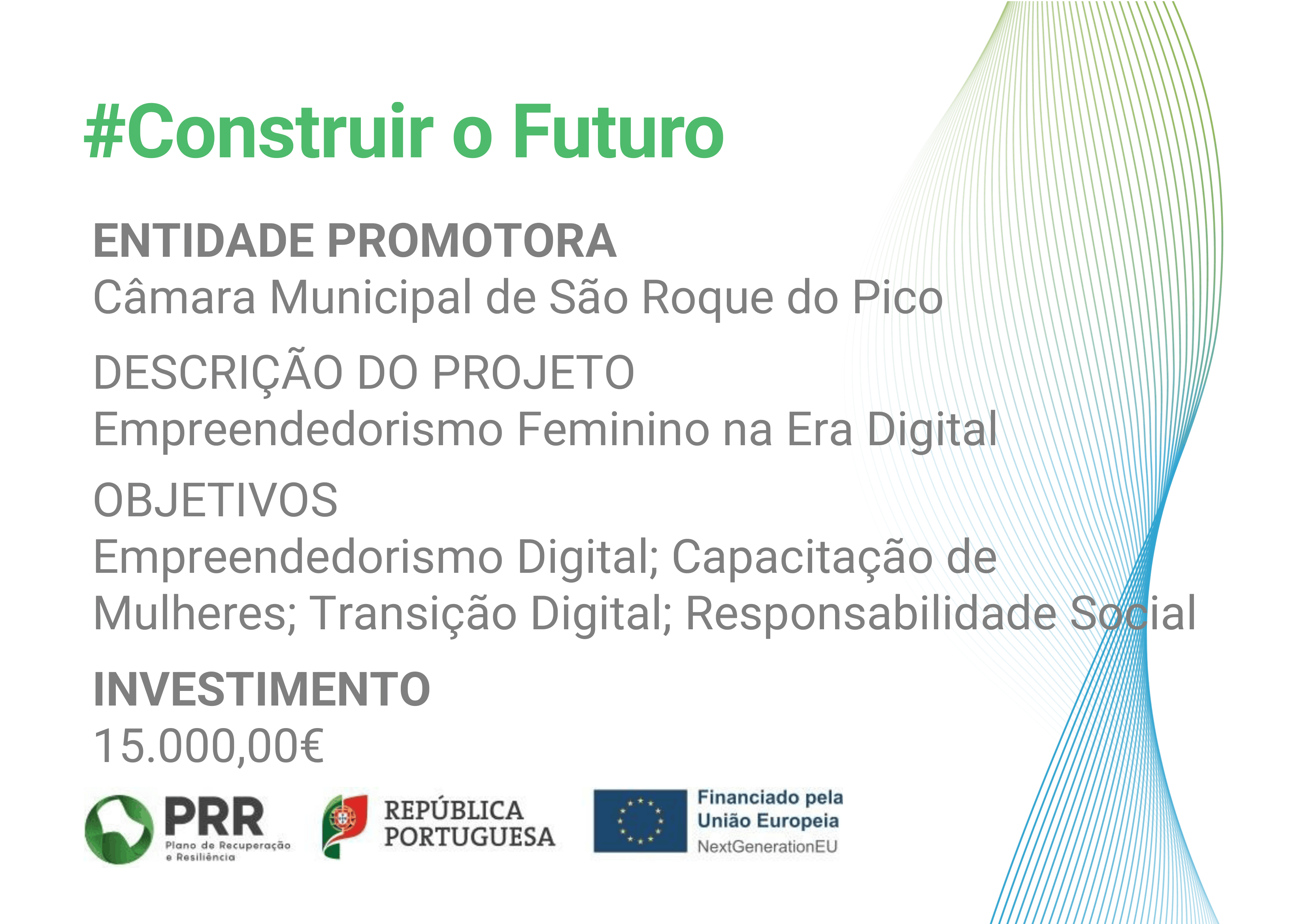 #Construir o Futuro

ENTIDADE PROMOTORA
Câmara Municipal de São Roque do Pico

DESCRIÇÃO DO PROJETO
Empreendedorismo Feminino na Era Digital

OBJETIVOS
Empreendedorismo Digital; Capacitação de Mulheres; Transição Digital; Responsabilidade Social

INVESTIMENTO
15.000,00€

PRR
Plano de Recuperação e Resiliência

REPÚBLICA
PORTUGUESA

Financiado pela
União Europeia
NextGenerationEU